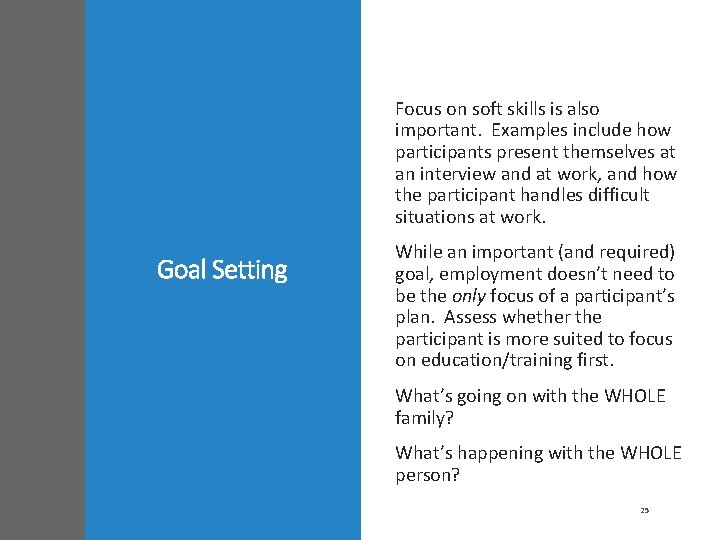 Goal Setting

Focus on soft skills is also important. Examples include how participants present themselves at an interview and at work, and how the participant handles difficult situations at work.

While an important (and required) goal, employment doesn't need to be the only focus of a participant's plan. Assess whether the participant is more suited to focus on education/training first.

What's going on with the WHOLE family?

What's happening with the WHOLE person?

25